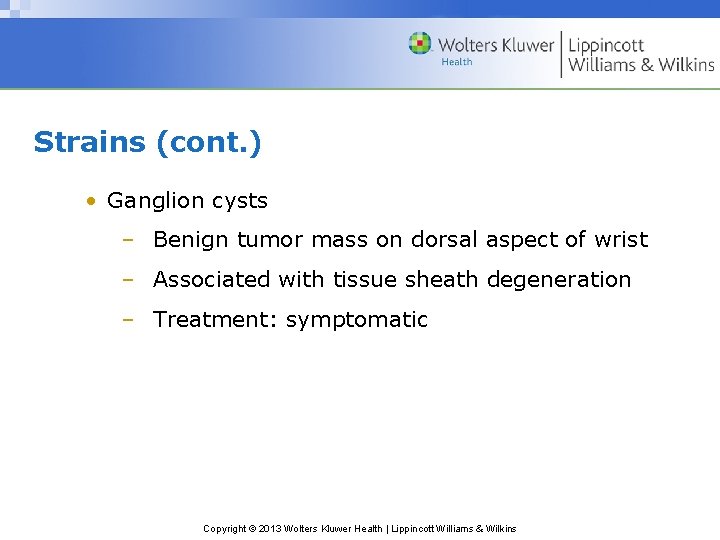 Wolters Kluwer Health | Lippincott Williams & Wilkins

Strains (cont.)

• Ganglion cysts
– Benign tumor mass on dorsal aspect of wrist
– Associated with tissue sheath degeneration
– Treatment: symptomatic

Copyright © 2013 Wolters Kluwer Health | Lippincott Williams & Wilkins